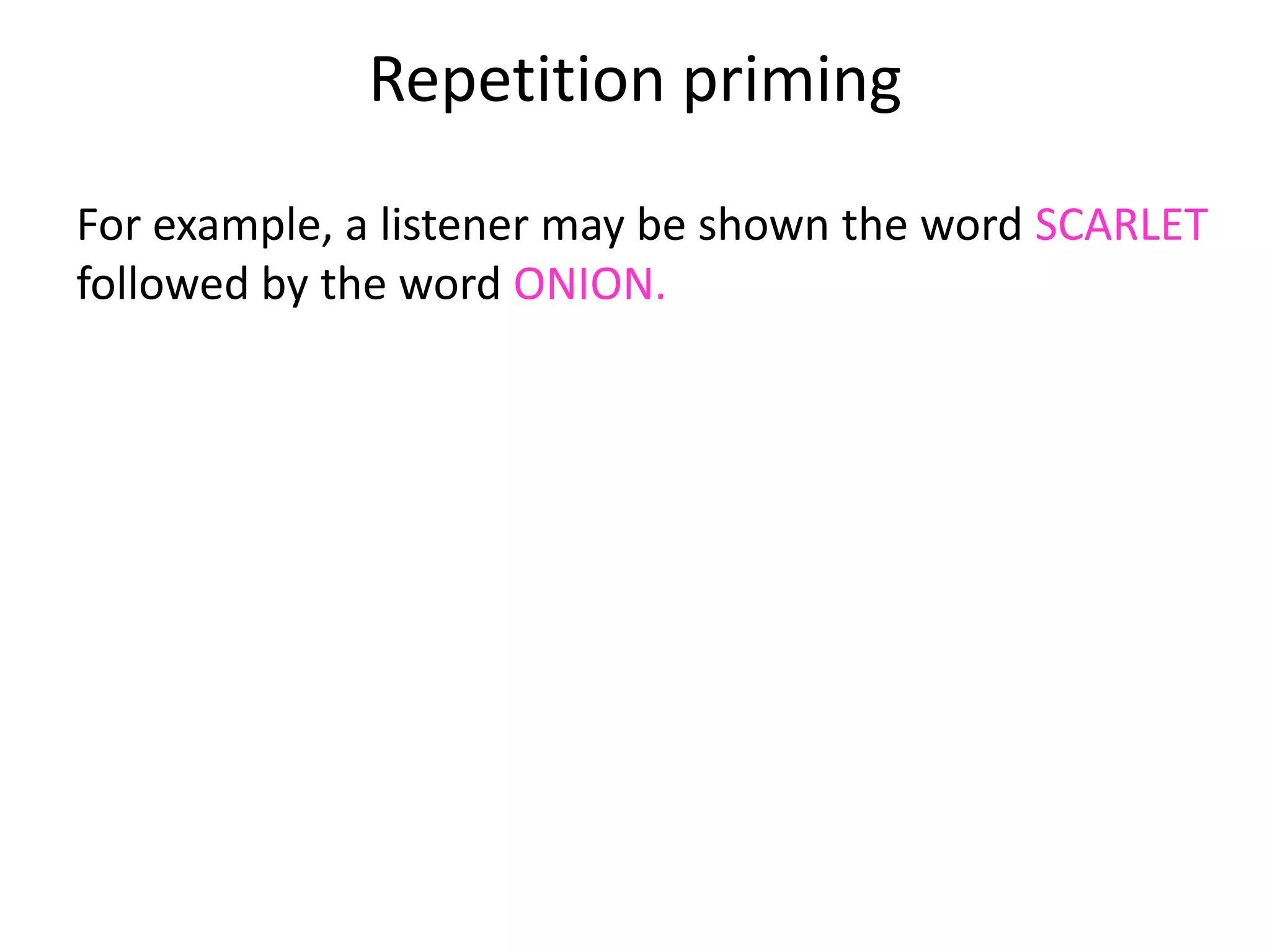 Repetition priming

For example, a listener may be shown the word SCARLET followed by the word ONION.